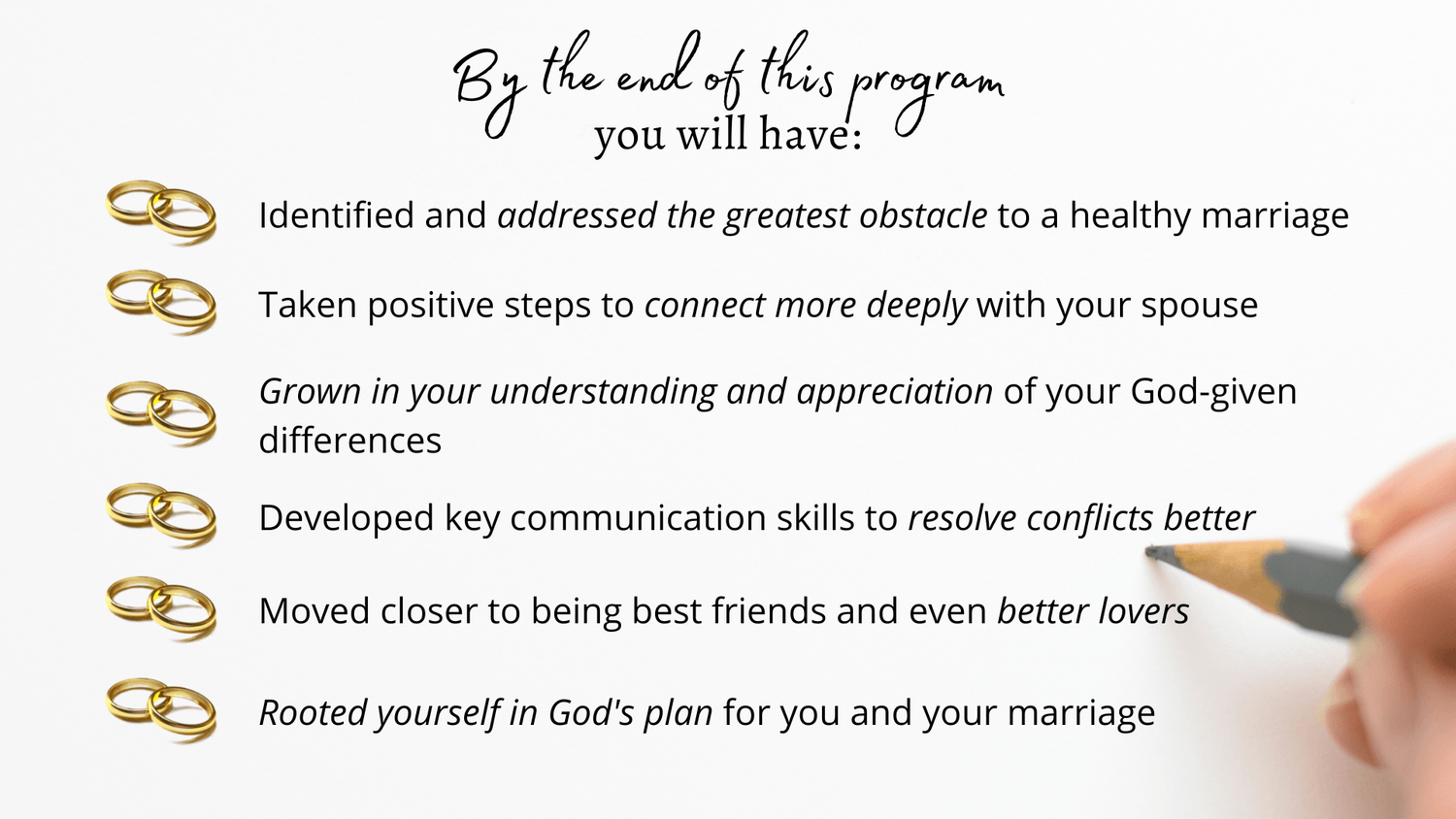 By the end of this program
you will have:

Identified and addressed the greatest obstacle to a healthy marriage

Taken positive steps to connect more deeply with your spouse

Grown in your understanding and appreciation of your God-given differences

Developed key communication skills to resolve conflicts better

Moved closer to being best friends and even better lovers

Rooted yourself in God's plan for you and your marriage